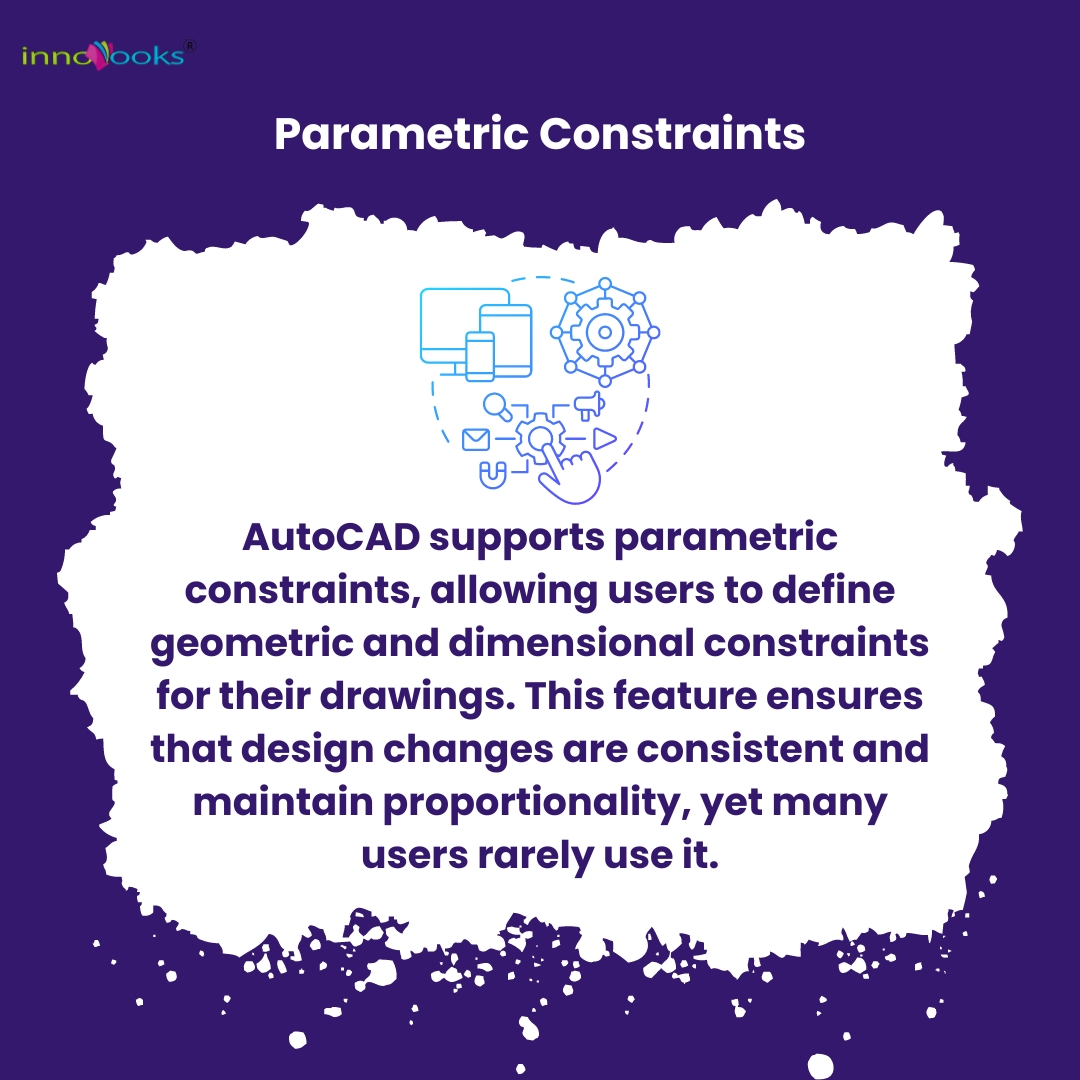 innobooks®

Parametric Constraints

AutoCAD supports parametric constraints, allowing users to define geometric and dimensional constraints for their drawings. This feature ensures that design changes are consistent and maintain proportionality, yet many users rarely use it.